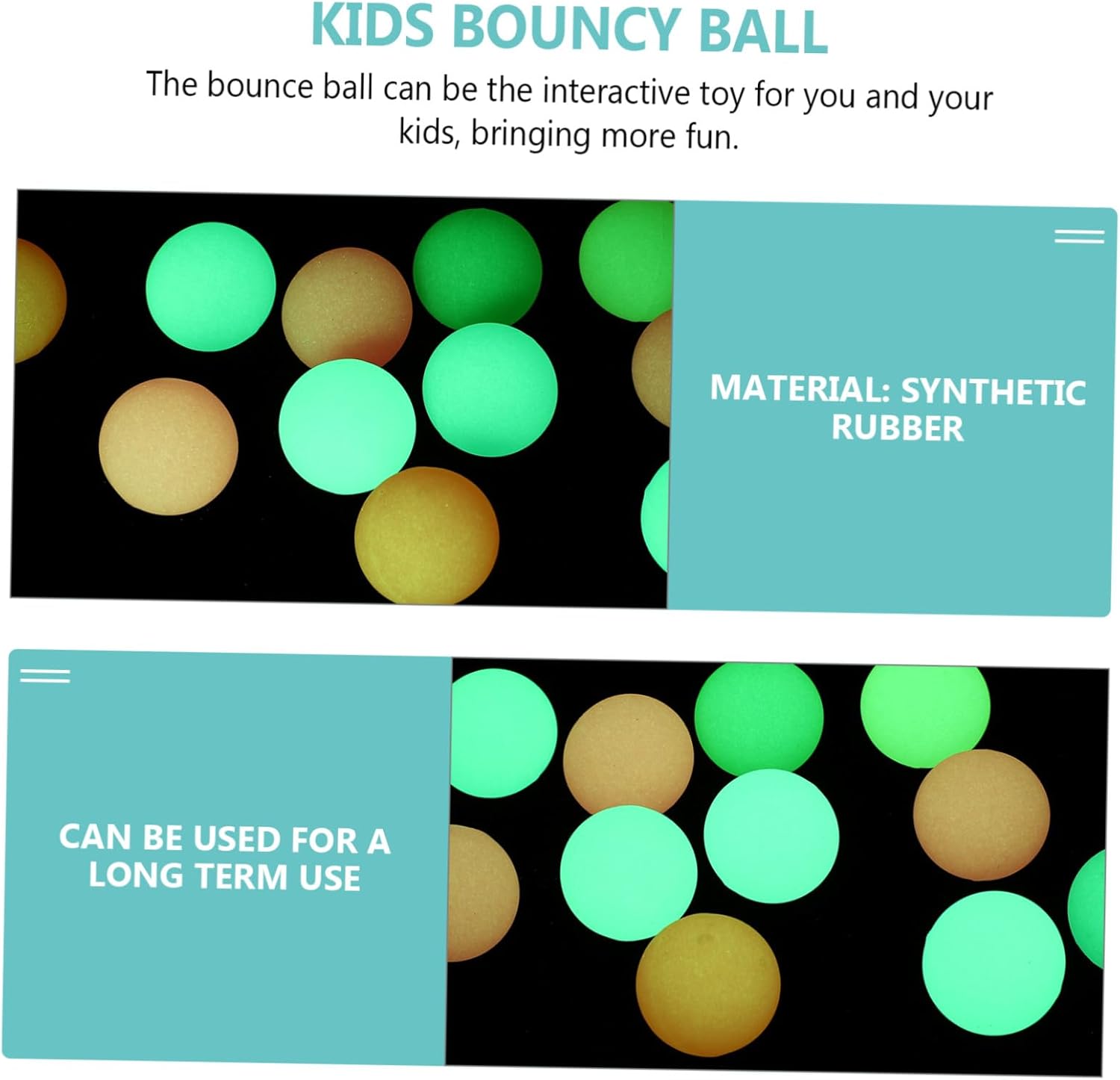 KIDS BOUNCY BALL

The bounce ball can be the interactive toy for you and your kids, bringing more fun.

MATERIAL: SYNTHETIC RUBBER

CAN BE USED FOR A LONG TERM USE